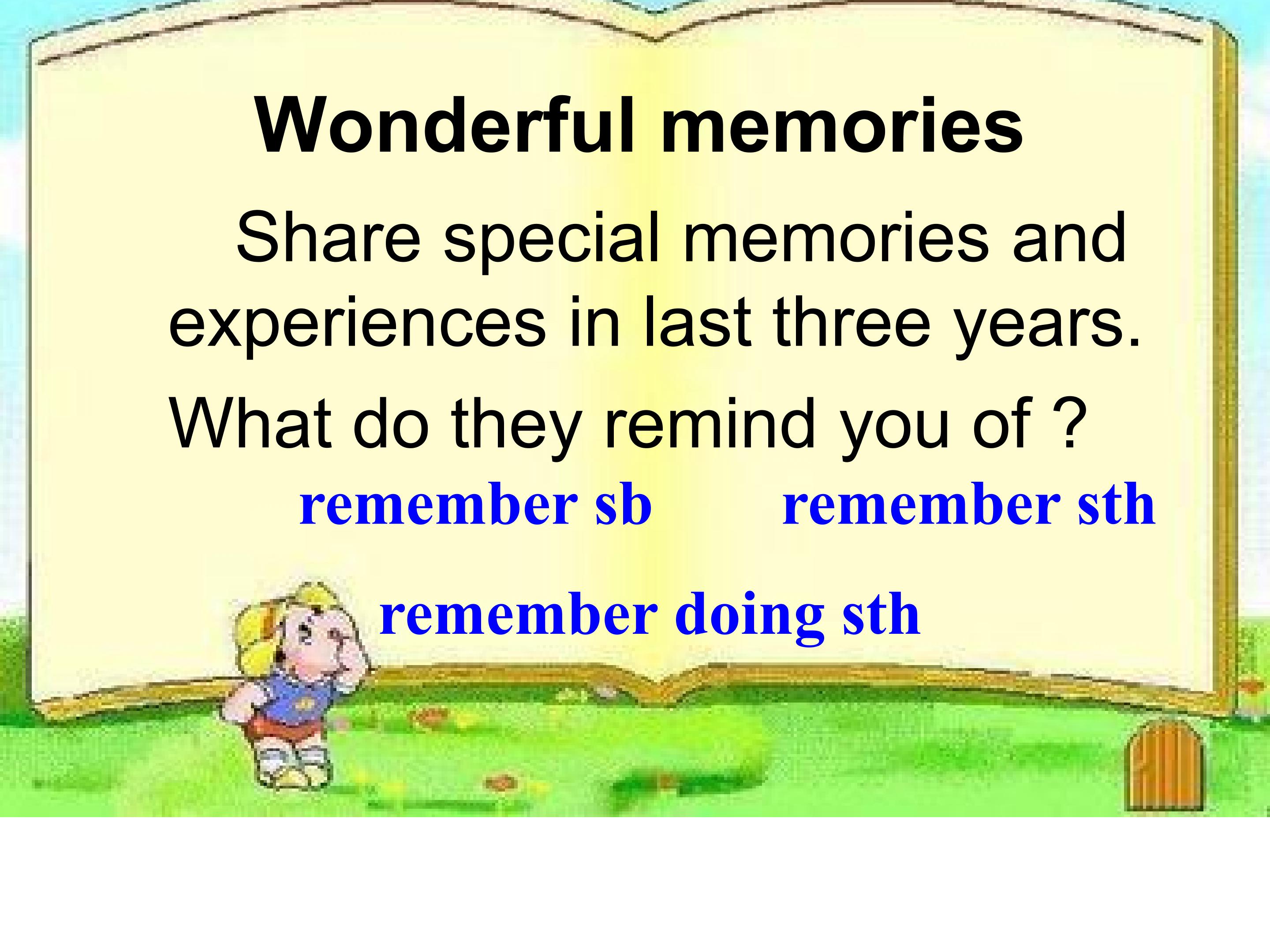 Wonderful memories

Share special memories and experiences in last three years.

What do they remind you of ?

remember sb remember sth

remember doing sth